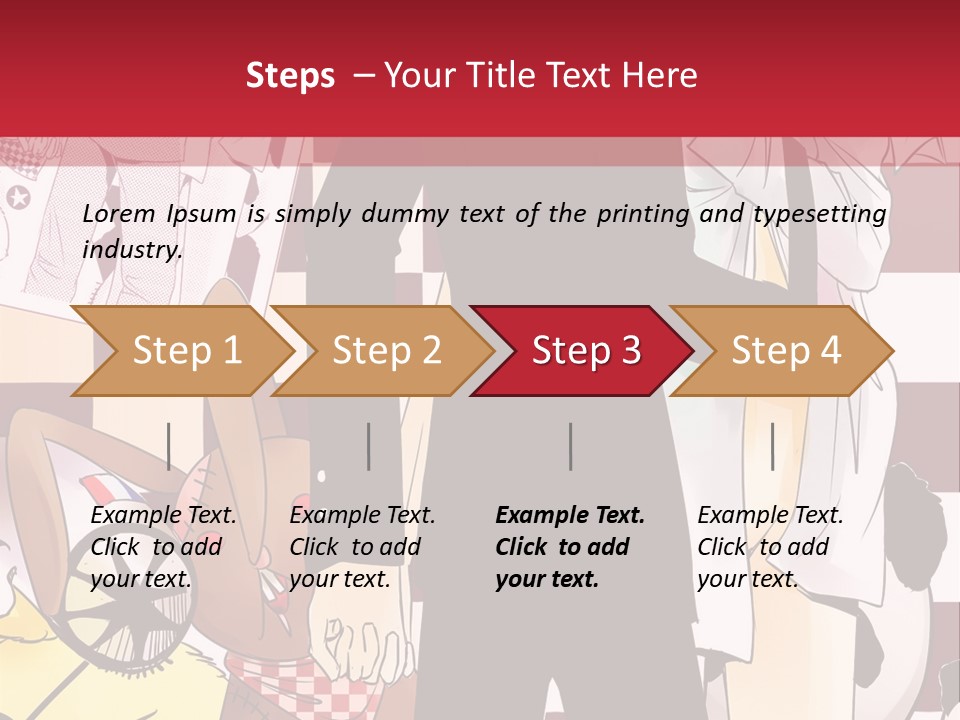 Steps – Your Title Text Here

Lorem Ipsum is simply dummy text of the printing and typesetting industry.

Step 1

Step 2

Step 3

Step 4

Example Text. Click to add your text.

Example Text. Click to add your text.

Example Text. Click to add your text.

Example Text. Click to add your text.